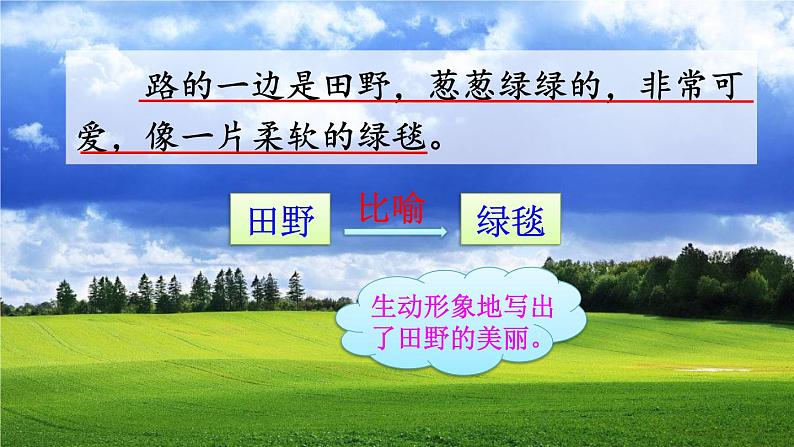 路的一边是田野，葱葱绿绿的，非常可爱，像一片柔软的绿毯。

田野

比喻

绿毯

生动形象地写出了田野的美丽。